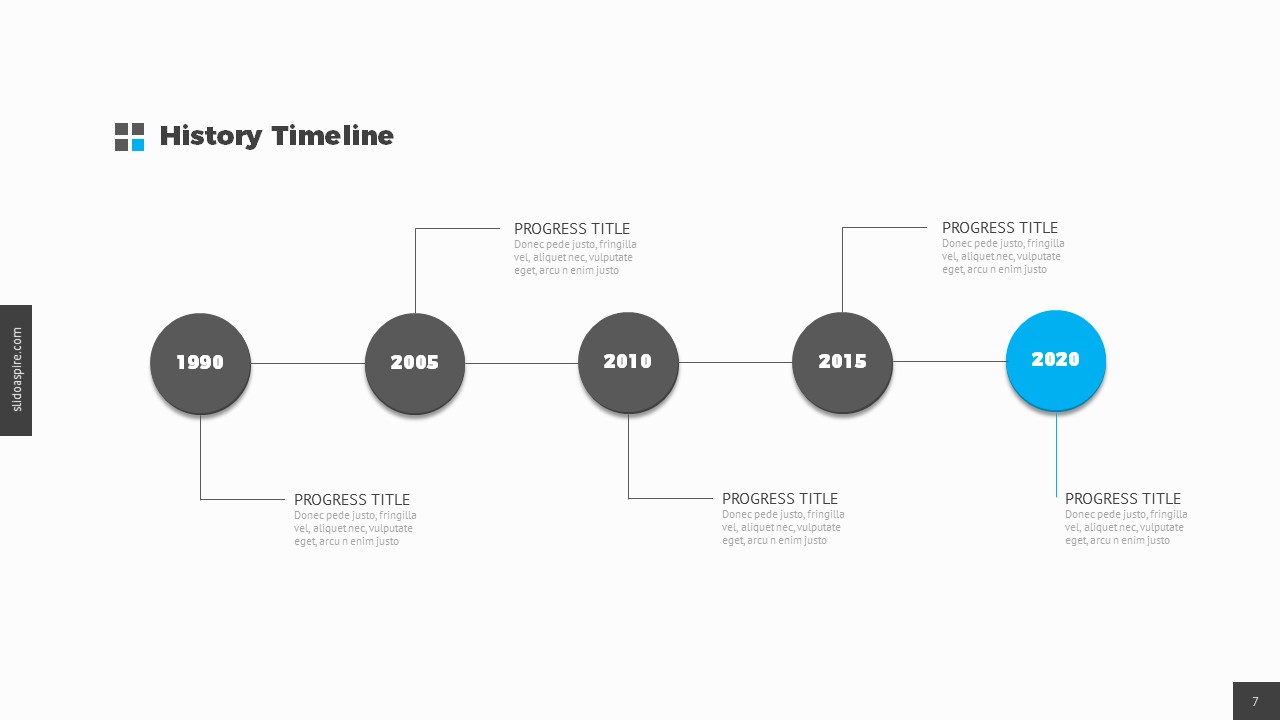 History Timeline

slidoaspire.com

PROGRESS TITLE
Donec pede justo, fringilla vel, aliquet nec, vulputate eget, arcu n enim justo

PROGRESS TITLE
Donec pede justo, fringilla vel, aliquet nec, vulputate eget, arcu n enim justo

1990

2005

2010

2015

2020

PROGRESS TITLE
Donec pede justo, fringilla vel, aliquet nec, vulputate eget, arcu n enim justo

PROGRESS TITLE
Donec pede justo, fringilla vel, aliquet nec, vulputate eget, arcu n enim justo

PROGRESS TITLE
Donec pede justo, fringilla vel, aliquet nec, vulputate eget, arcu n enim justo

7